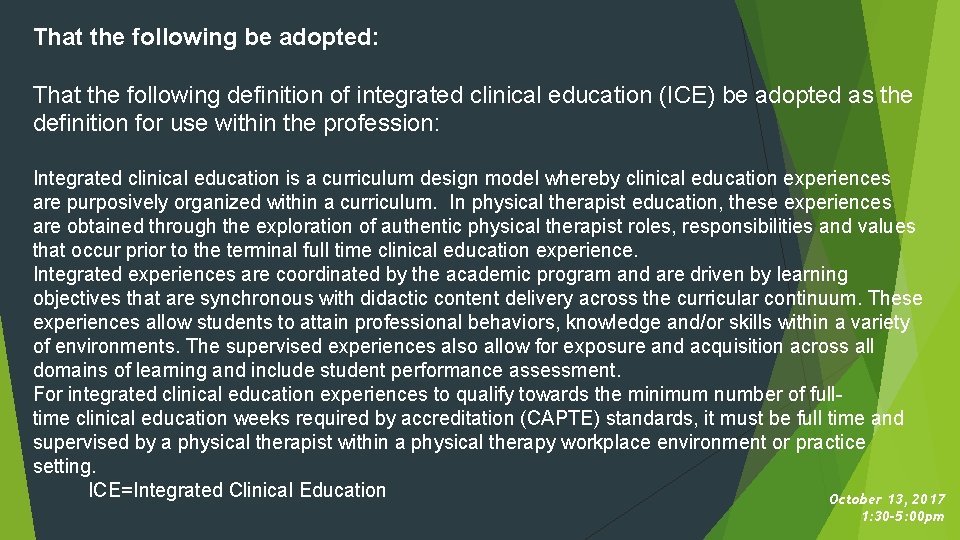 That the following be adopted:

That the following definition of integrated clinical education (ICE) be adopted as the definition for use within the profession:

Integrated clinical education is a curriculum design model whereby clinical education experiences are purposively organized within a curriculum. In physical therapist education, these experiences are obtained through the exploration of authentic physical therapist roles, responsibilities and values that occur prior to the terminal full time clinical education experience.
Integrated experiences are coordinated by the academic program and are driven by learning objectives that are synchronous with didactic content delivery across the curricular continuum. These experiences allow students to attain professional behaviors, knowledge and/or skills within a variety of environments. The supervised experiences also allow for exposure and acquisition across all domains of learning and include student performance assessment.
For integrated clinical education experiences to qualify towards the minimum number of full-time clinical education weeks required by accreditation (CAPTE) standards, it must be full time and supervised by a physical therapist within a physical therapy workplace environment or practice setting.
ICE=Integrated Clinical Education

October 13, 2017
1:30-5:00pm